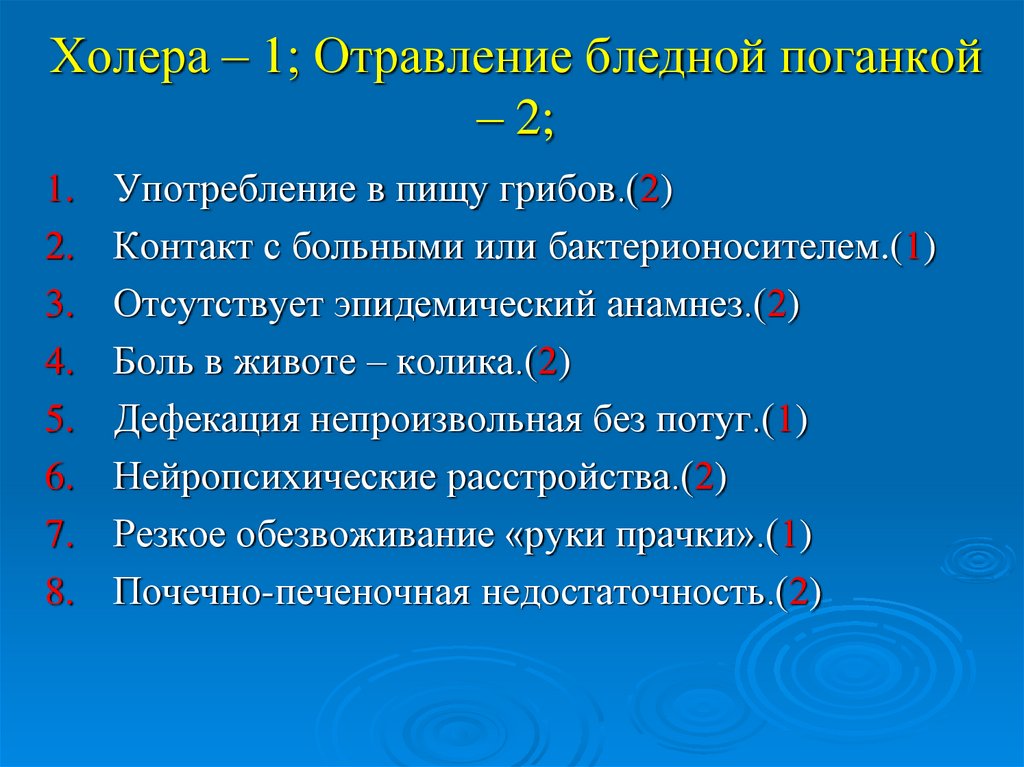 Холера – 1; Отравление бледной поганкой – 2;

1. Употребление в пищу грибов.(2)
2. Контакт с больными или бактерионосителем.(1)
3. Отсутствует эпидемический анамнез.(2)
4. Боль в животе – колика.(2)
5. Дефекация непроизвольная без потуг.(1)
6. Нейропсихические расстройства.(2)
7. Резкое обезвоживание «руки прачки».(1)
8. Почечно-печеночная недостаточность.(2)